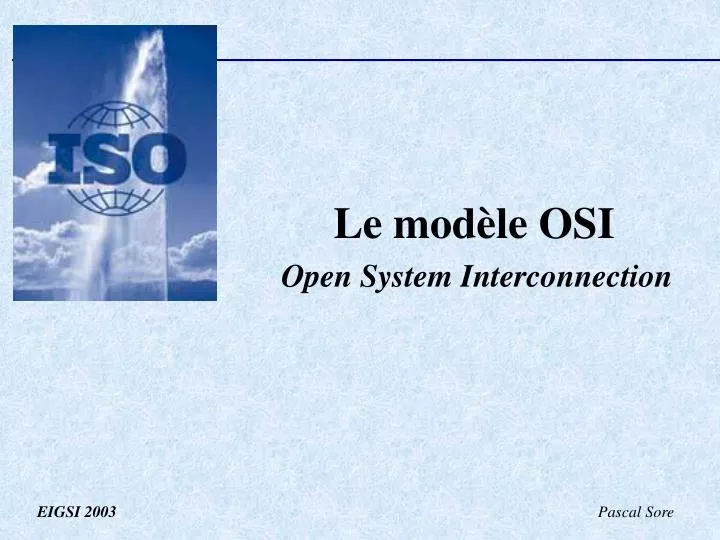 ISO

Le modèle OSI

Open System Interconnection

EIGSI 2003

Pascal Sore